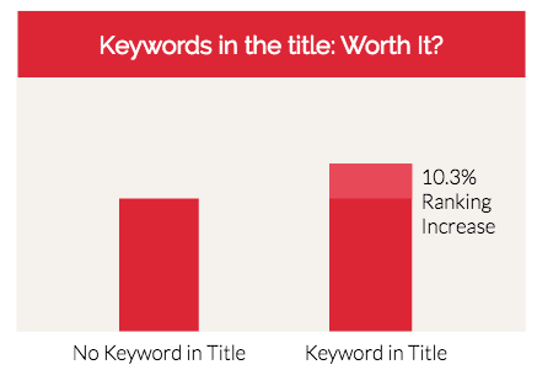 Keywords in the title: Worth It?

10.3% Ranking Increase

No Keyword in Title

Keyword in Title